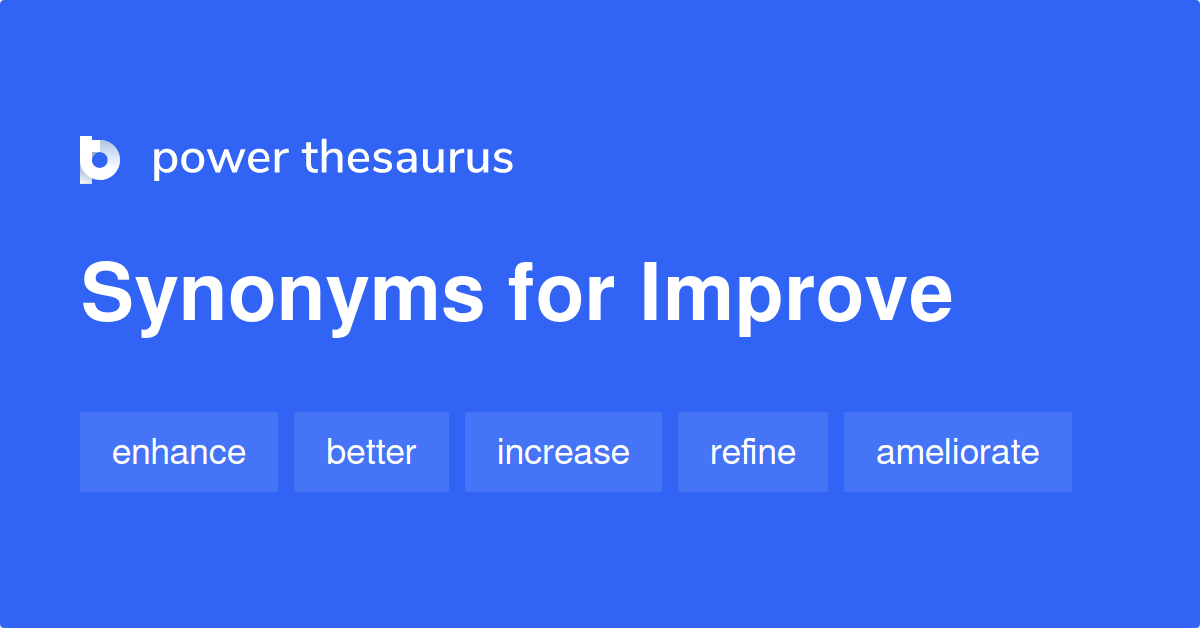 power thesaurus

Synonyms for Improve

enhance better increase refine ameliorate